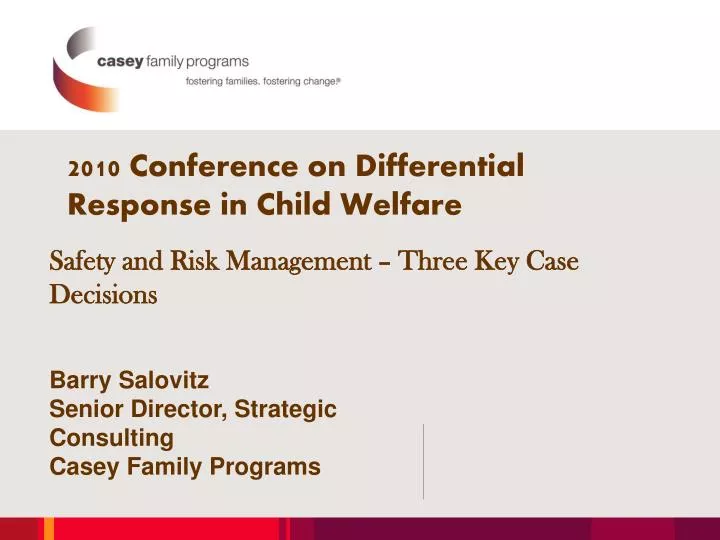 casey family programs
fostering families. fostering change®

2010 Conference on Differential Response in Child Welfare

Safety and Risk Management – Three Key Case Decisions

Barry Salovitz
Senior Director, Strategic Consulting
Casey Family Programs